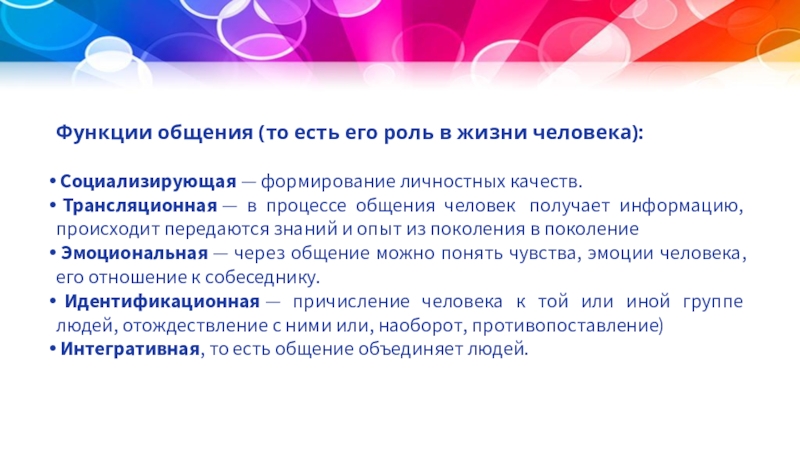 Функции общения (то есть его роль в жизни человека):

• Социализирующая — формирование личностных качеств.
• Трансляционная — в процессе общения человек получает информацию, происходит передаются знаний и опыт из поколения в поколение
• Эмоциональная — через общение можно понять чувства, эмоции человека, его отношение к собеседнику.
• Идентификационная — причисление человека к той или иной группе людей, отождествление с ними или, наоборот, противопоставление)
• Интегративная, то есть общение объединяет людей.